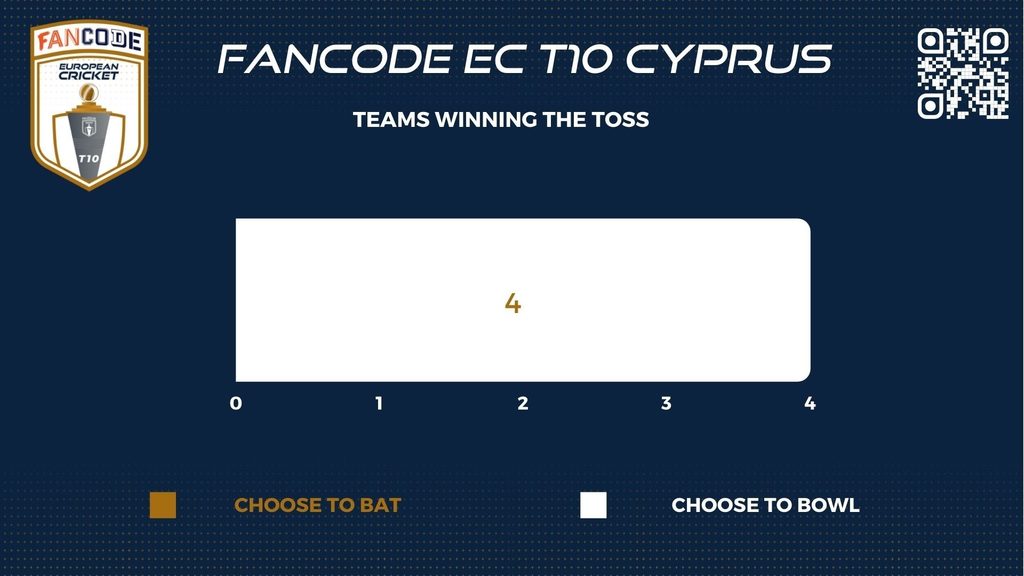 FANCODE
EUROPEAN CRICKET
T10

FANCODE EC T10 CYPRUS

TEAMS WINNING THE TOSS

4

0 1 2 3 4

CHOOSE TO BAT

CHOOSE TO BOWL